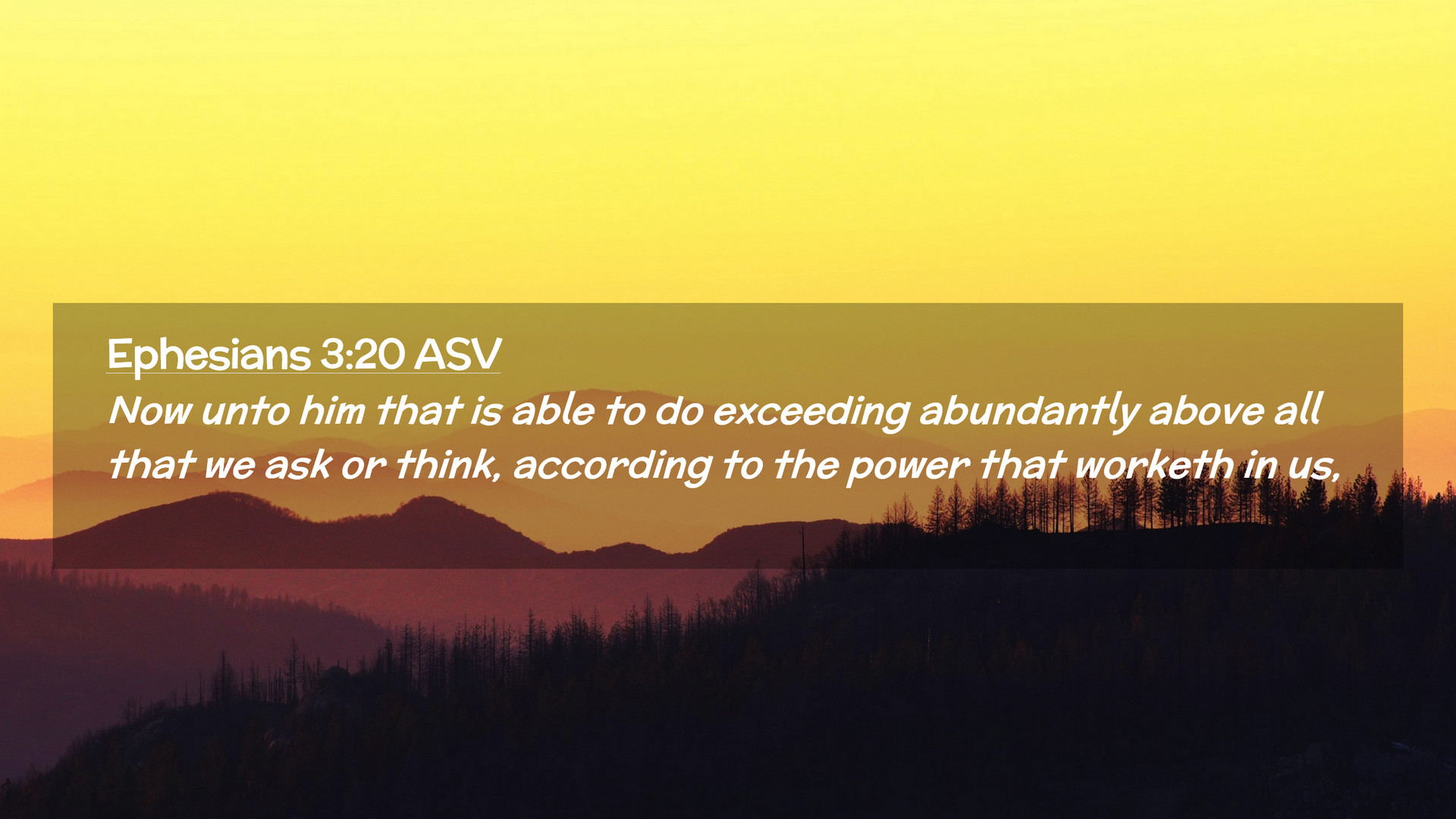 Ephesians 3:20 ASV

Now unto him that is able to do exceeding abundantly above all that we ask or think, according to the power that worketh in us,